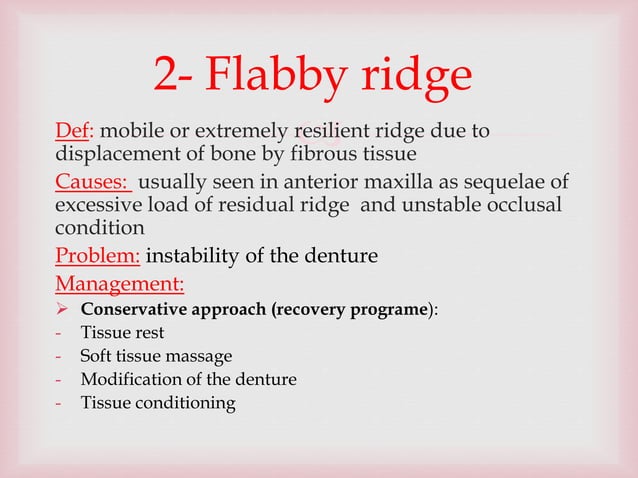 2- Flabby ridge

Def: mobile or extremely resilient ridge due to displacement of bone by fibrous tissue

Causes: usually seen in anterior maxilla as sequelae of excessive load of residual ridge and unstable occlusal condition

Problem: instability of the denture

Management:

➢ Conservative approach (recovery programe):
- Tissue rest
- Soft tissue massage
- Modification of the denture
- Tissue conditioning